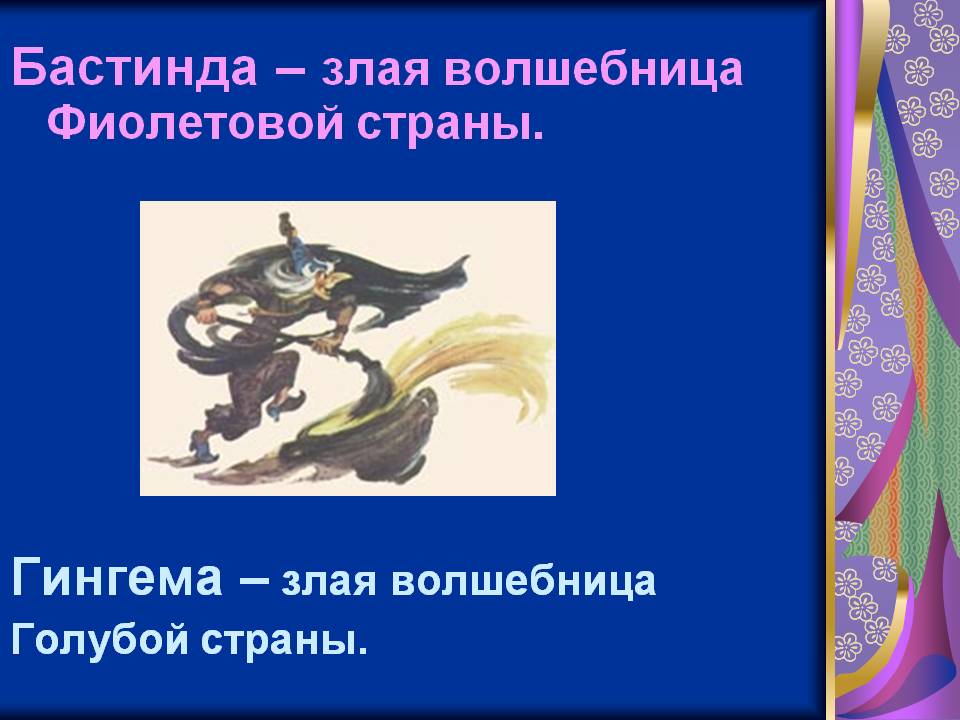 Бастинда – злая волшебница Фиолетовой страны.

Гингема – злая волшебница Голубой страны.